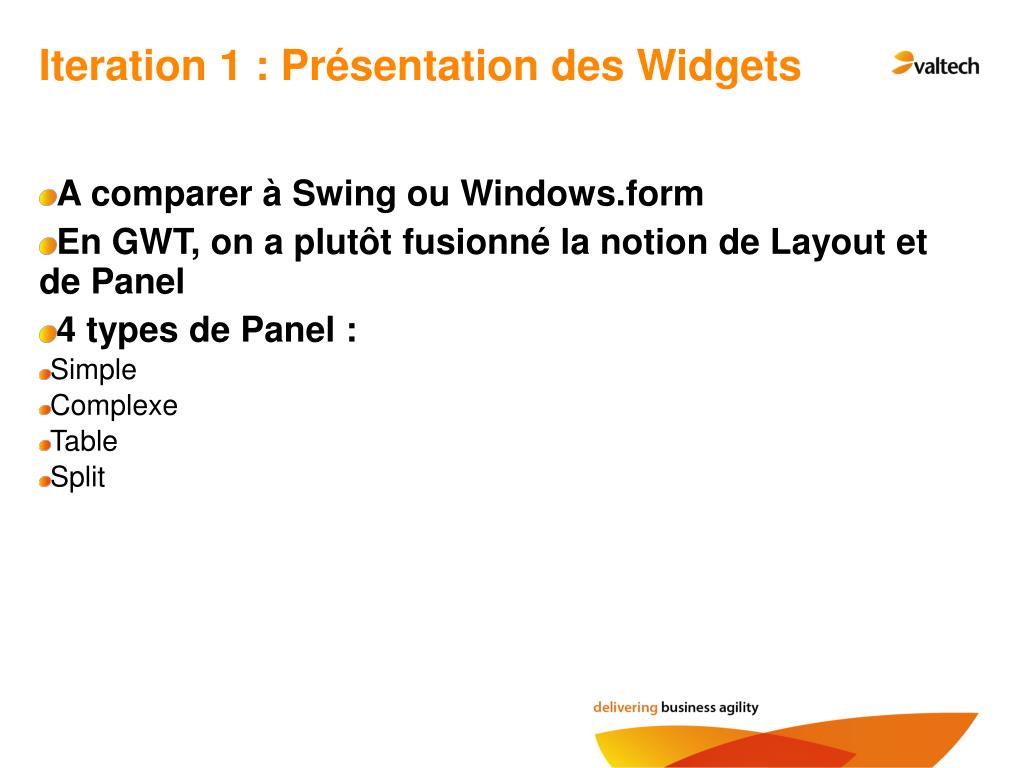 Iteration 1 : Présentation des Widgets

valtech

A comparer à Swing ou Windows.form

En GWT, on a plutôt fusionné la notion de Layout et de Panel

4 types de Panel :

Simple

Complexe

Table

Split

delivering business agility